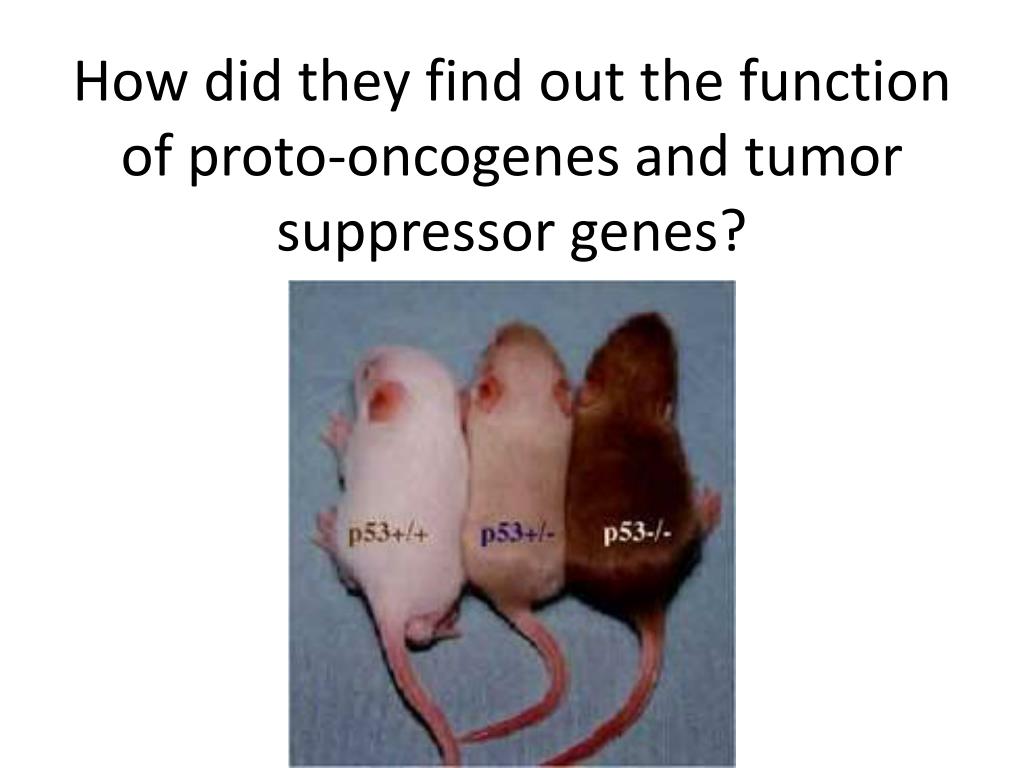 How did they find out the function of proto-oncogenes and tumor suppressor genes?

p53+/+
p53+/-
p53-/-